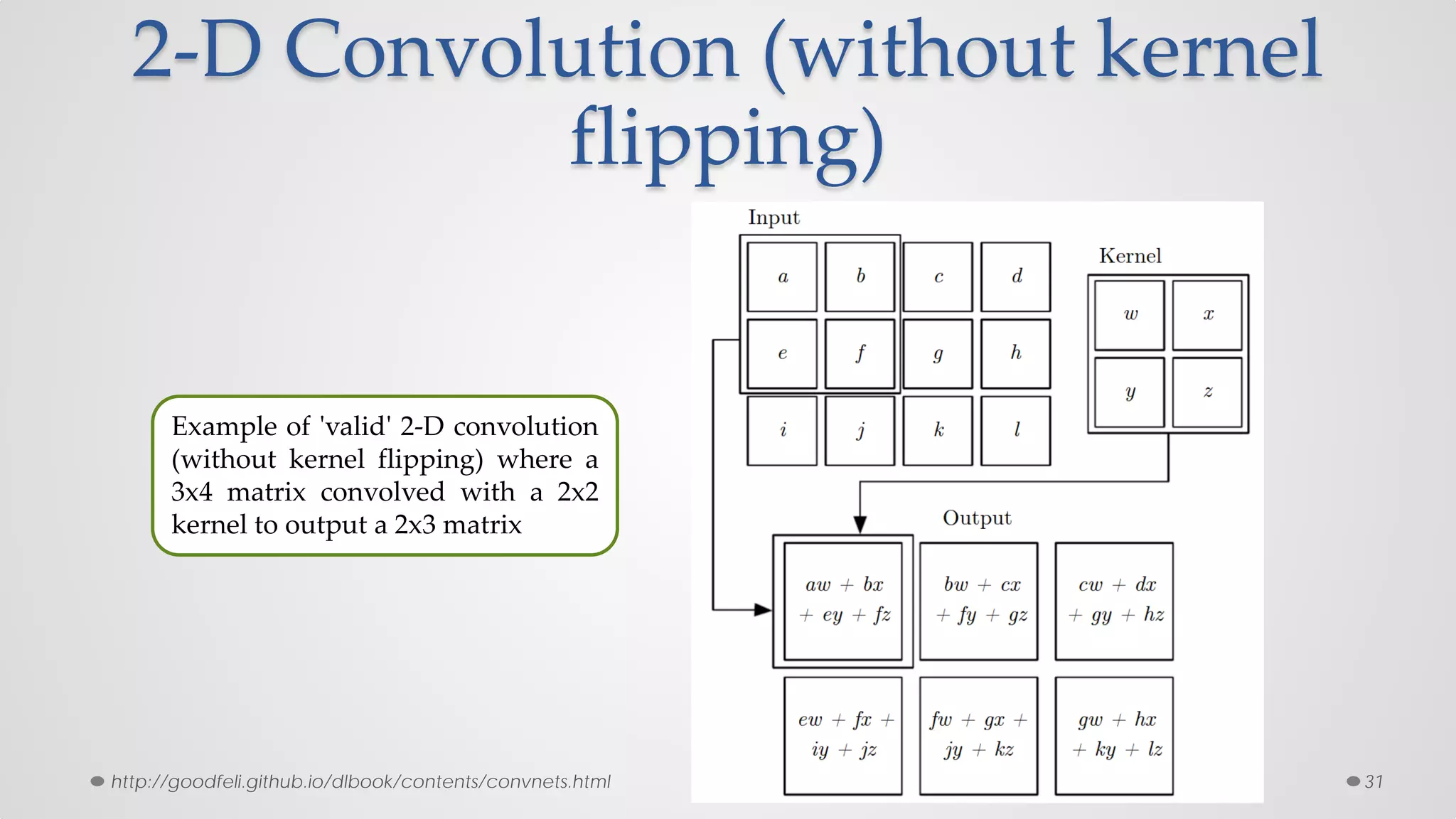 2-D Convolution (without kernel flipping)

Example of 'valid' 2-D convolution (without kernel flipping) where a 3x4 matrix convolved with a 2x2 kernel to output a 2x3 matrix

Input

| $a$ | $b$ | $c$ | $d$ |
|---|---|---|---|
| $e$ | $f$ | $g$ | $h$ |
| $i$ | $j$ | $k$ | $l$ |

Kernel

| $w$ | $x$ |
|---|---|
| $y$ | $z$ |

Output

| $aw + bx + ey + fz$ | $bw + cx + fy + gz$ | $cw + dx + gy + hz$ |
|---|---|---|
| $ew + fx + iy + jz$ | $fw + gx + jy + kz$ | $gw + hx + ky + lz$ |

http://goodfeli.github.io/dlbook/contents/convnets.html

31